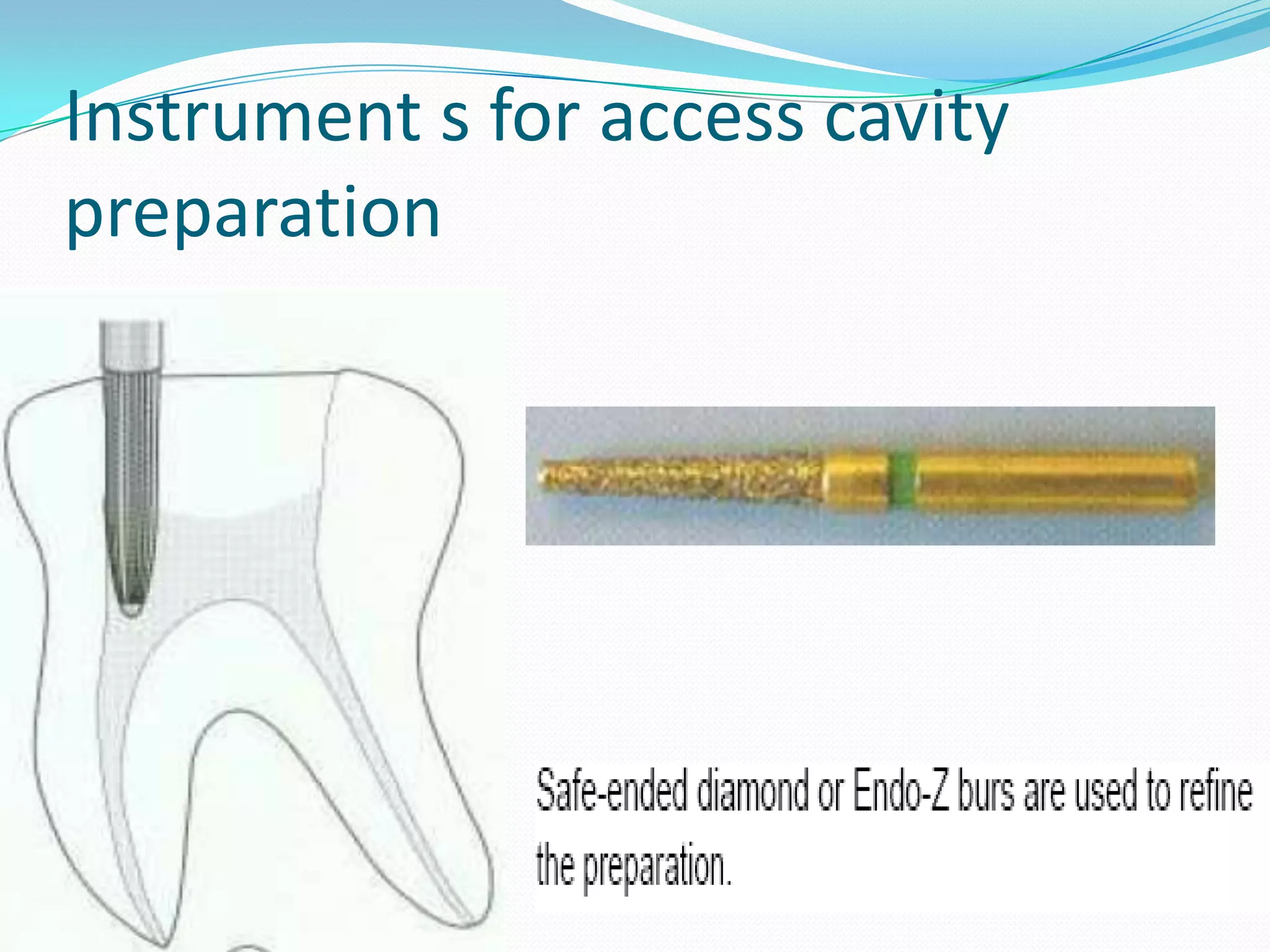 Instrument s for access cavity preparation

Safe-ended diamond or Endo-Z burs are used to refine the preparation.